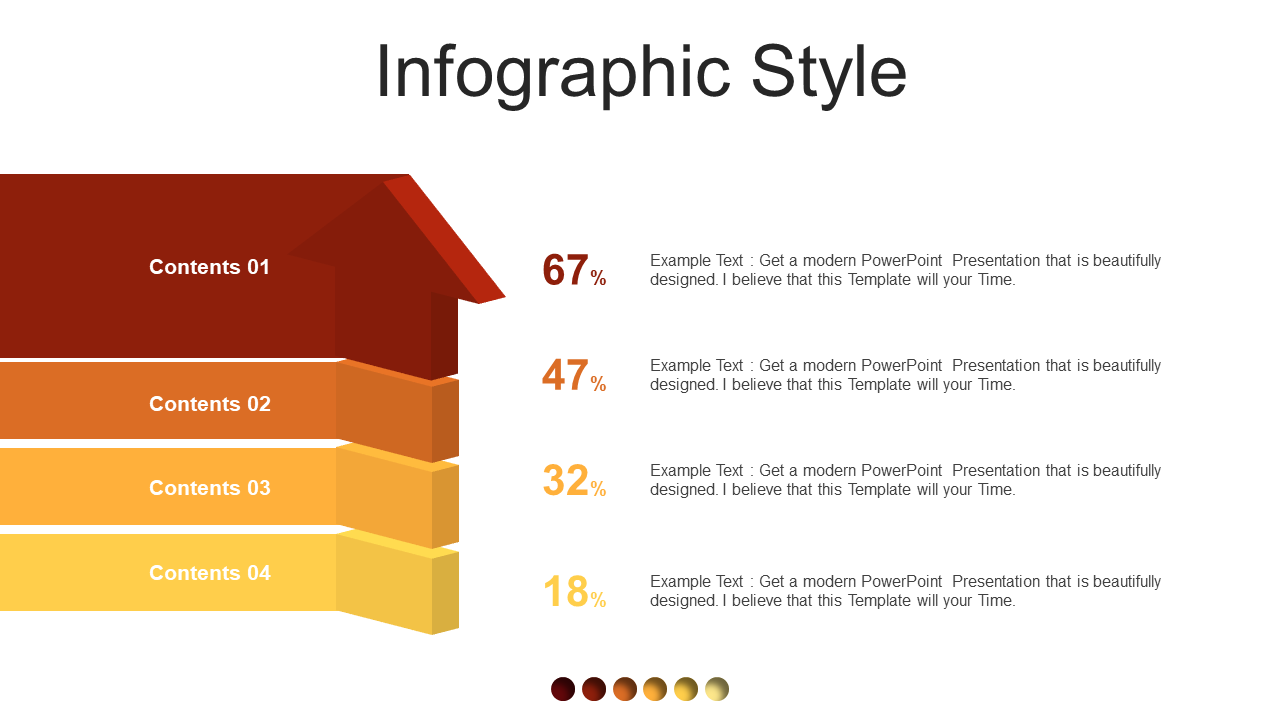 Infographic Style

Contents 01

Contents 02

Contents 03

Contents 04

67%

Example Text : Get a modern PowerPoint Presentation that is beautifully designed. I believe that this Template will your Time.

47%

Example Text : Get a modern PowerPoint Presentation that is beautifully designed. I believe that this Template will your Time.

32%

Example Text : Get a modern PowerPoint Presentation that is beautifully designed. I believe that this Template will your Time.

18%

Example Text : Get a modern PowerPoint Presentation that is beautifully designed. I believe that this Template will your Time.